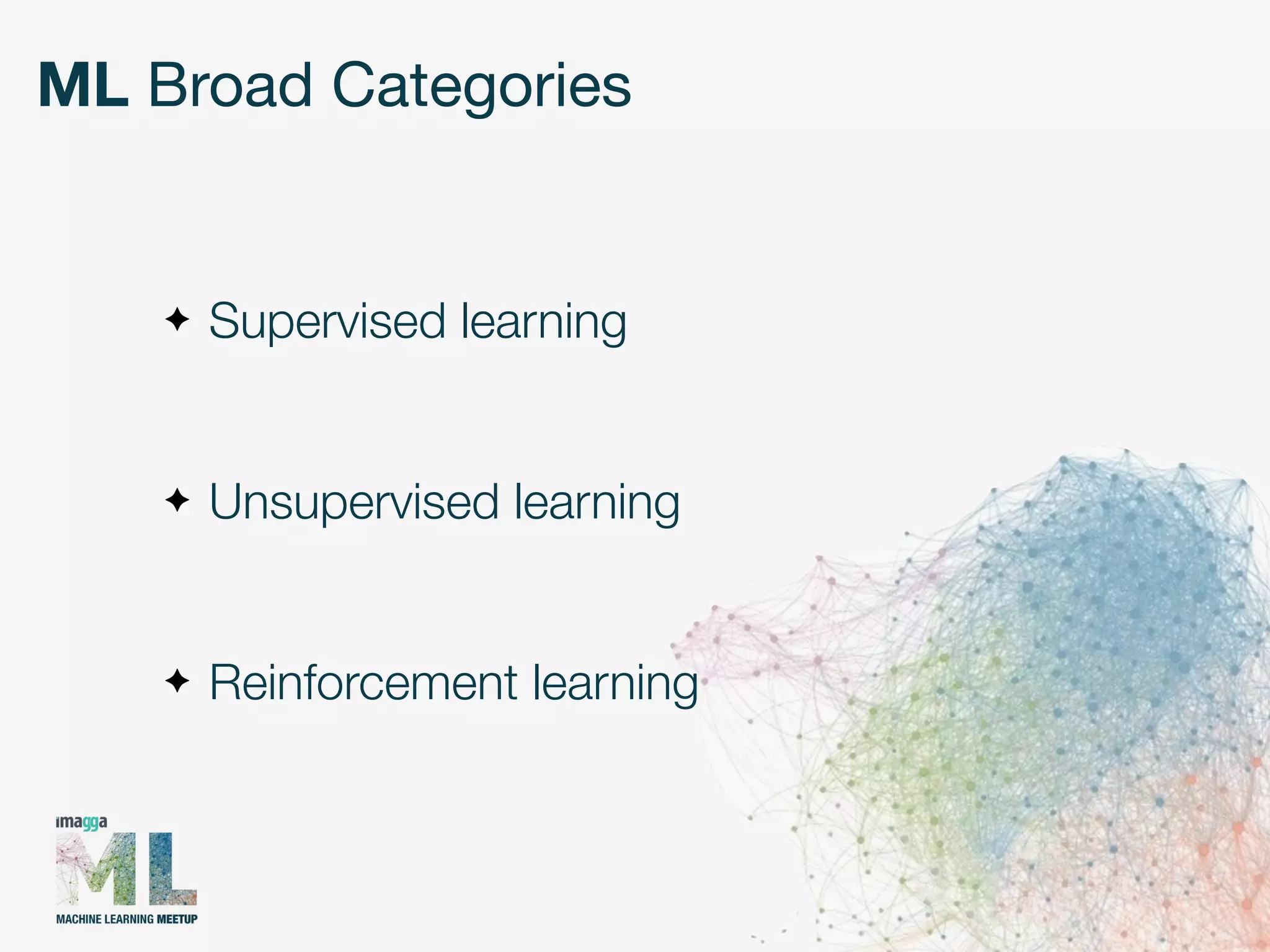 ML Broad Categories

✦ Supervised learning

✦ Unsupervised learning

✦ Reinforcement learning

imagga
ML
MACHINE LEARNING MEETUP